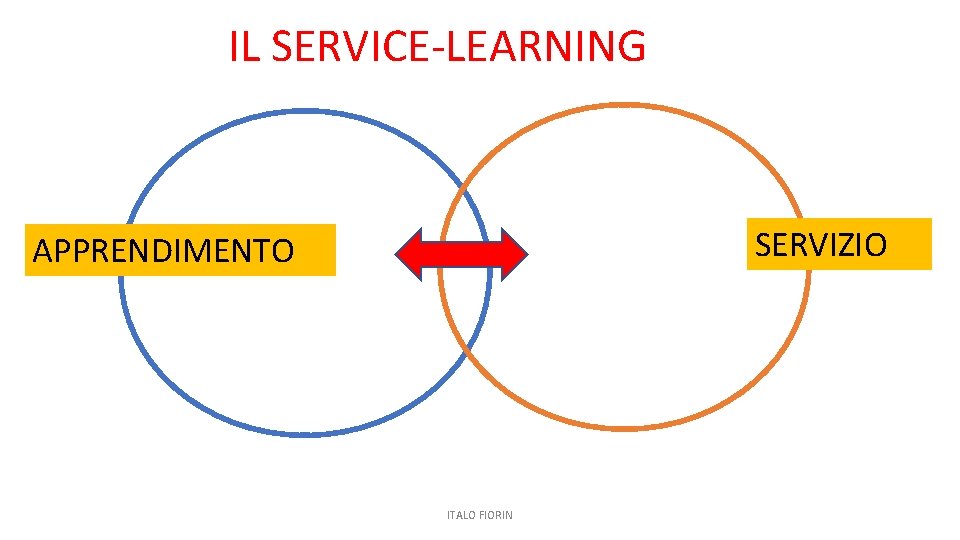 IL SERVICE-LEARNING

APPRENDIMENTO

SERVIZIO

ITALO FIORIN